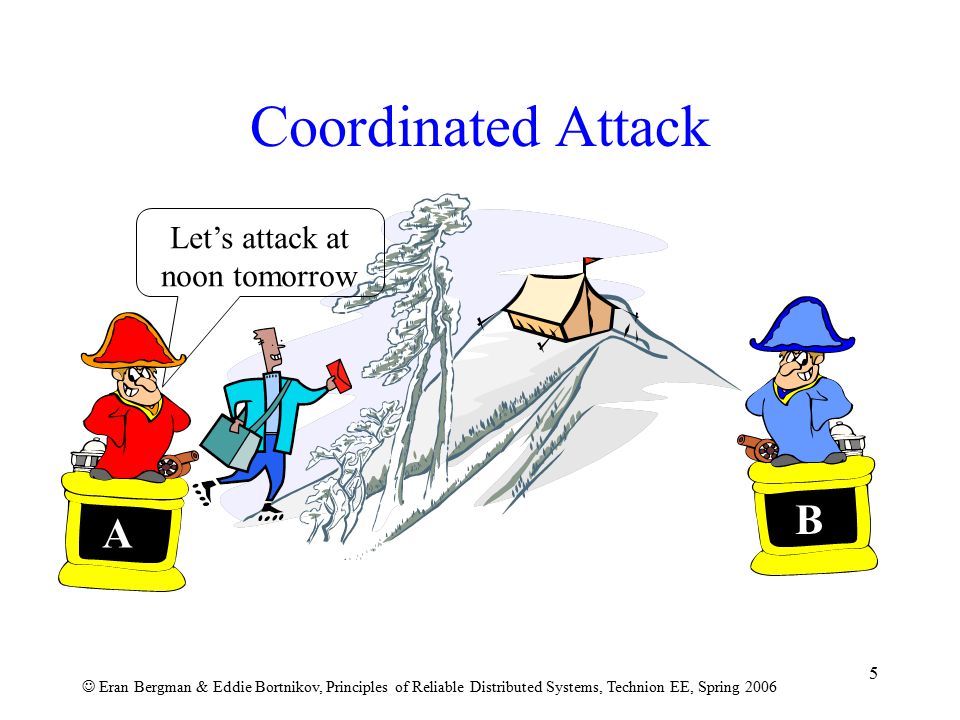 Coordinated Attack

Let’s attack at noon tomorrow

A

B

5

☺ Eran Bergman & Eddie Bortnikov, Principles of Reliable Distributed Systems, Technion EE, Spring 2006